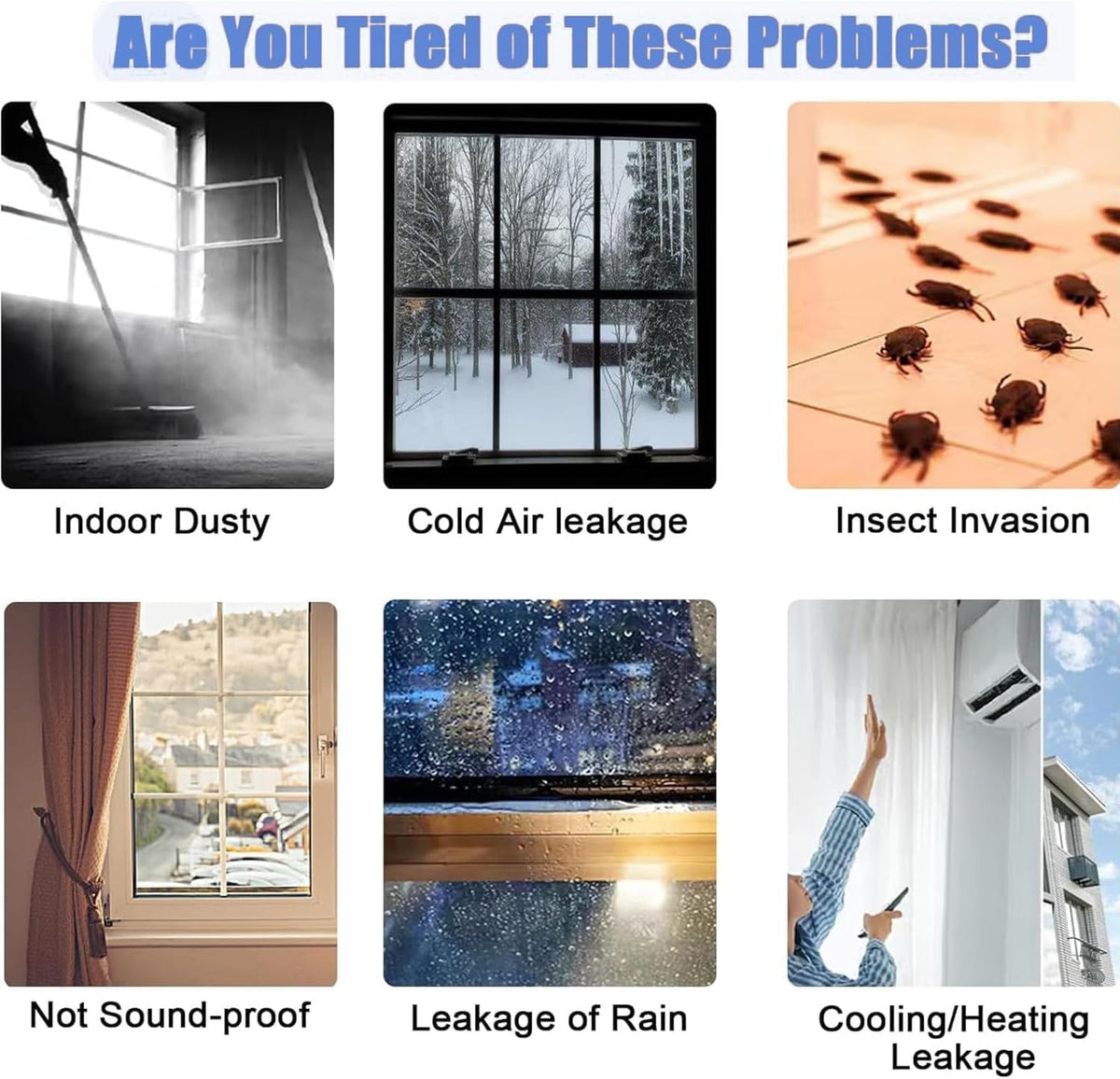 Are You Tired of These Problems?

Indoor Dusty

Cold Air leakage

Insect Invasion

Not Sound-proof

Leakage of Rain

Cooling/Heating Leakage